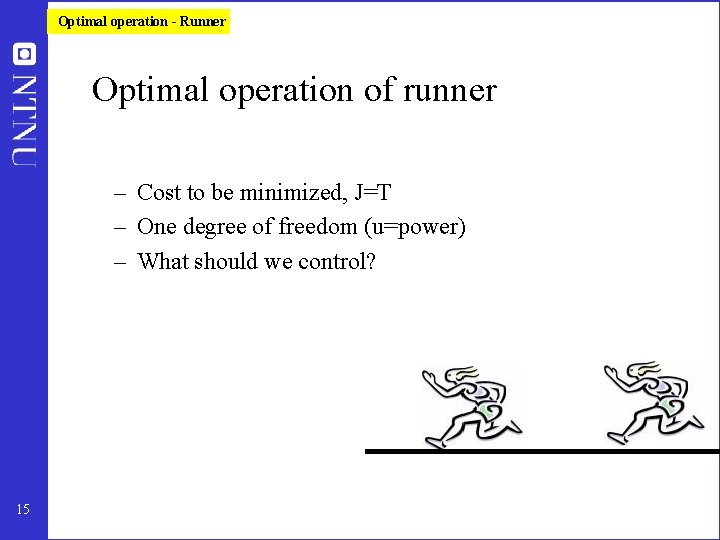 Optimal operation - Runner

NTNU

Optimal operation of runner

– Cost to be minimized, J=T
– One degree of freedom (u=power)
– What should we control?

15